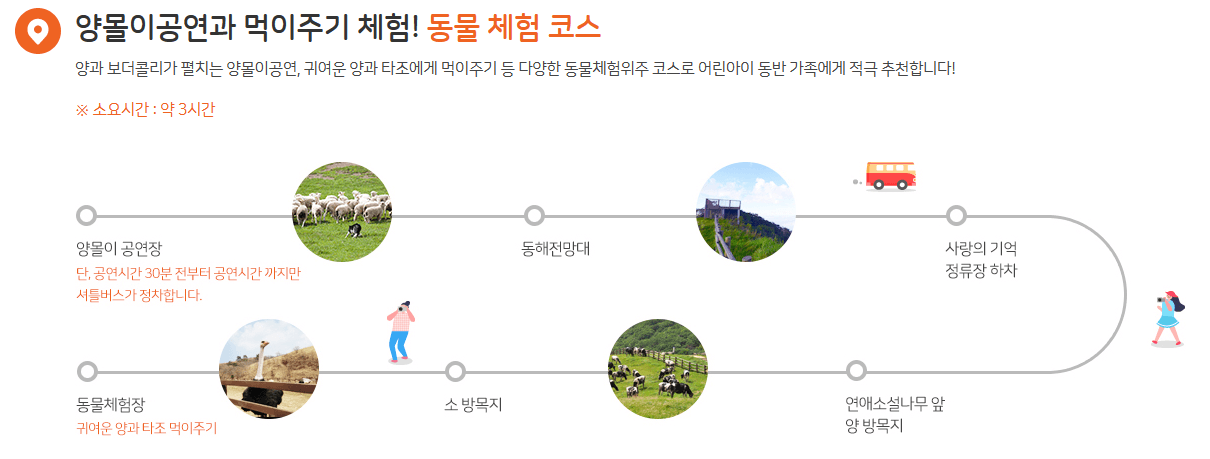 양몰이공연과 먹이주기 체험! 동물 체험 코스

양과 보더콜리가 펼치는 양몰이공연, 귀여운 양과 타조에게 먹이주기 등 다양한 동물체험위주 코스로 어린아이 동반 가족에게 적극 추천합니다!

※ 소요시간 : 약 3시간

양몰이 공연장
단, 공연시간 30분 전부터 공연시간 까지만 셔틀버스가 정차합니다.

동해전망대

사랑의 기억 정류장 하차

연애소설나무 앞 양 방목지

소 방목지

동물체험장
귀여운 양과 타조 먹이주기